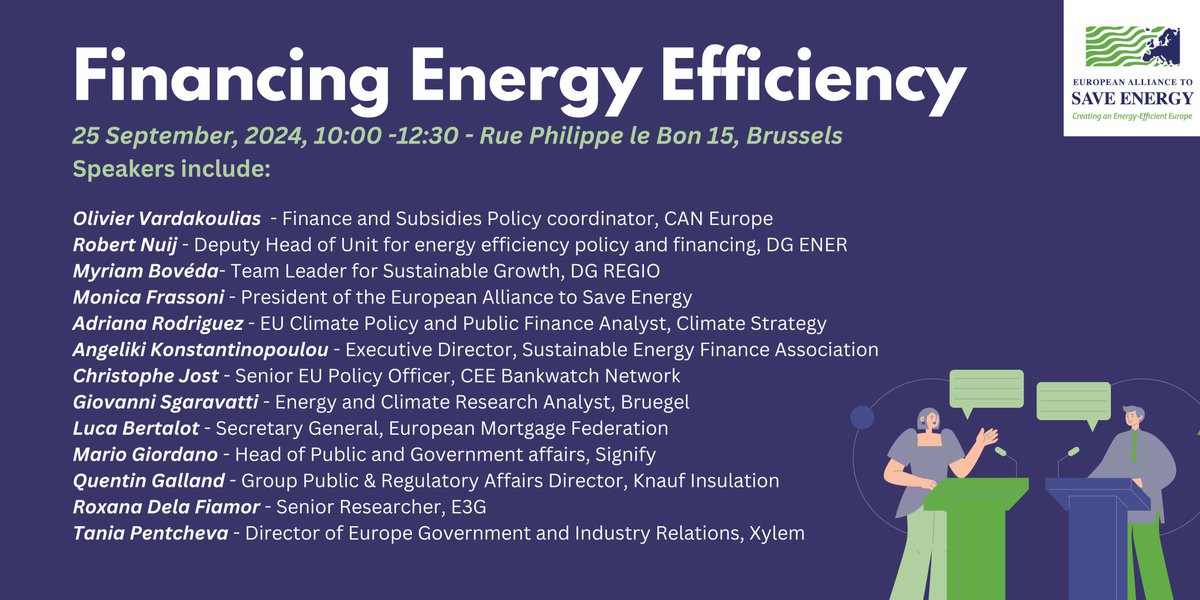 Financing Energy Efficiency

25 September, 2024, 10:00 -12:30 - Rue Philippe le Bon 15, Brussels

Speakers include:

Olivier Vardakoulias - Finance and Subsidies Policy coordinator, CAN Europe
Robert Nuij - Deputy Head of Unit for energy efficiency policy and financing, DG ENER
Myriam Bovéda- Team Leader for Sustainable Growth, DG REGIO
Monica Frassoni - President of the European Alliance to Save Energy
Adriana Rodriguez - EU Climate Policy and Public Finance Analyst, Climate Strategy
Angeliki Konstantinopoulou - Executive Director, Sustainable Energy Finance Association
Christophe Jost - Senior EU Policy Officer, CEE Bankwatch Network
Giovanni Sgaravatti - Energy and Climate Research Analyst, Bruegel
Luca Bertalot - Secretary General, European Mortgage Federation
Mario Giordano - Head of Public and Government affairs, Signify
Quentin Galland - Group Public & Regulatory Affairs Director, Knauf Insulation
Roxana Dela Fiamor - Senior Researcher, E3G
Tania Pentcheva - Director of Europe Government and Industry Relations, Xylem

EUROPEAN ALLIANCE TO SAVE ENERGY
Creating an Energy-Efficient Europe